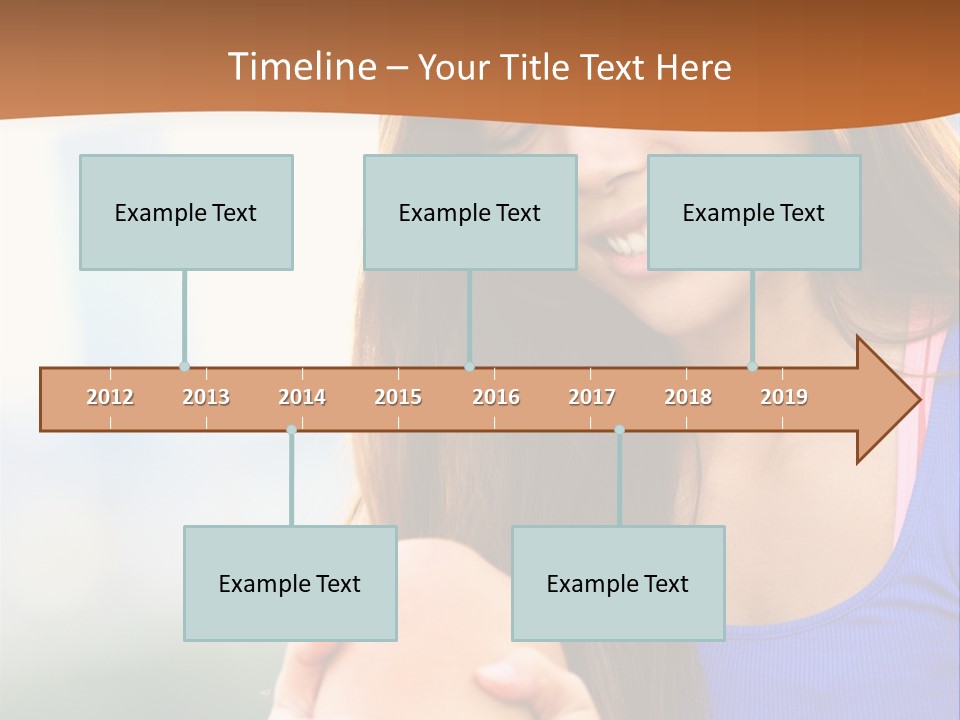 Timeline – Your Title Text Here

Example Text

Example Text

Example Text

2012 2013 2014 2015 2016 2017 2018 2019

Example Text

Example Text